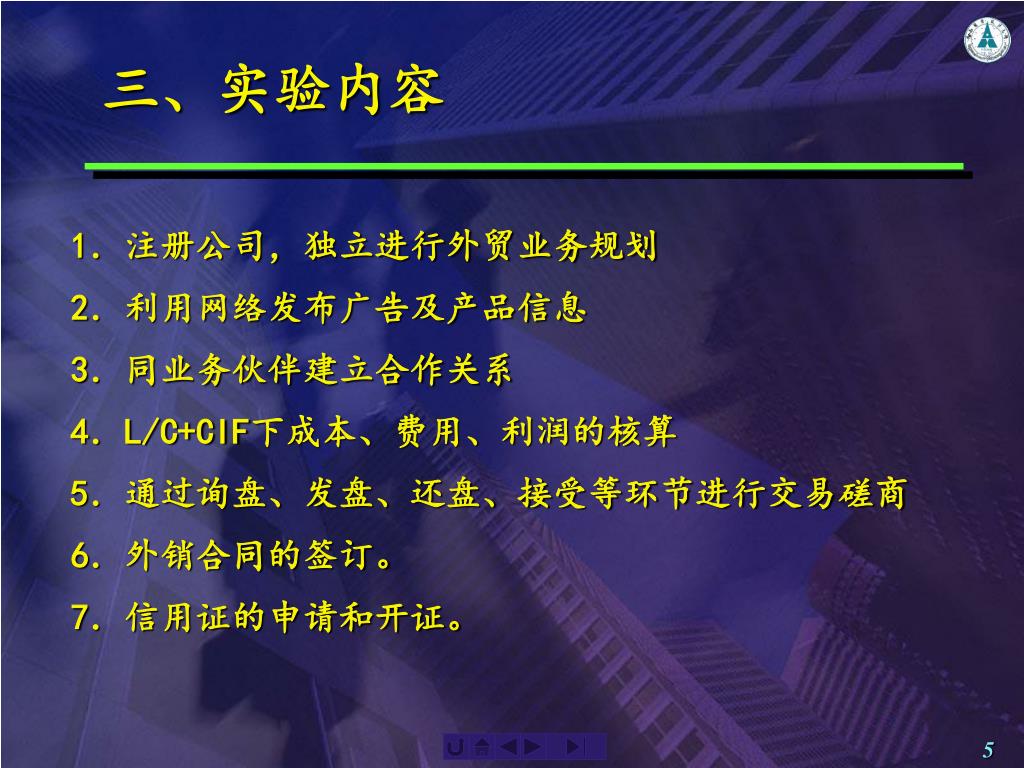 三、实验内容

1. 注册公司，独立进行外贸业务规划

2. 利用网络发布广告及产品信息

3. 同业务伙伴建立合作关系

4. L/C+CIF下成本、费用、利润的核算

5. 通过询盘、发盘、还盘、接受等环节进行交易磋商

6. 外销合同的签订。

7. 信用证的申请和开证。

5